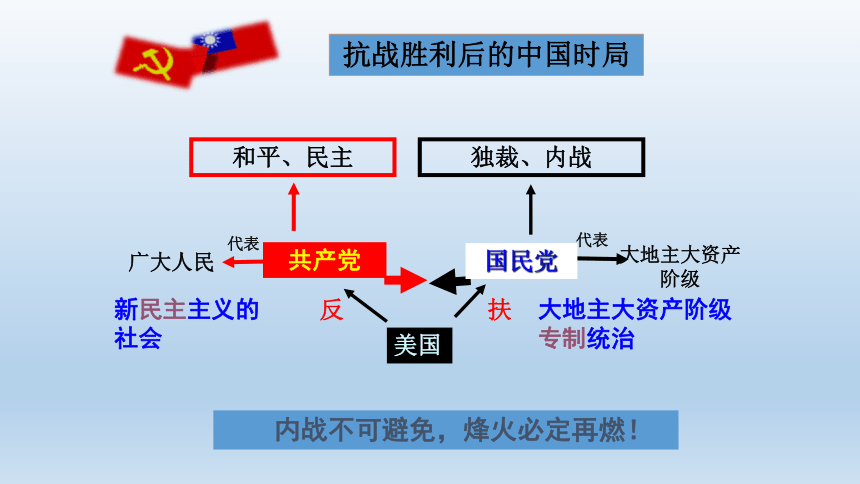 抗战胜利后的中国时局

和平、民主

独裁、内战

代表

广大人民

共产党

国民党

代表

大地主大资产阶级

新民主主义的社会

反

扶

大地主大资产阶级专制统治

美国

内战不可避免，烽火必定再燃！